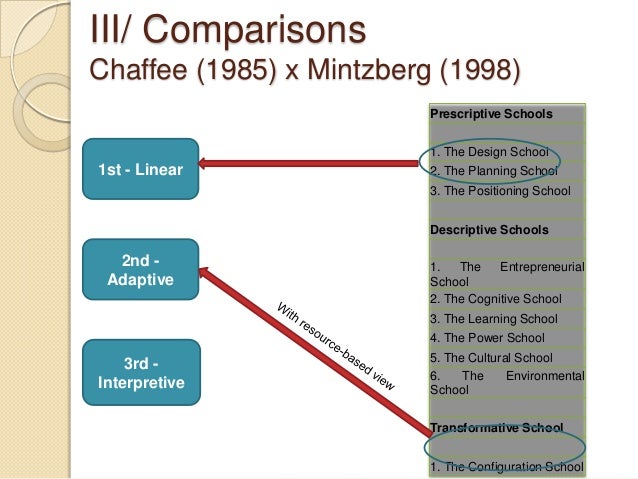 III/ Comparisons
Chaffee (1985) x Mintzberg (1998)

1st - Linear

2nd - Adaptive

3rd - Interpretive

With resource-based view

Prescriptive Schools

1. The Design School
2. The Planning School
3. The Positioning School

Descriptive Schools

1. The Entrepreneurial School
2. The Cognitive School
3. The Learning School
4. The Power School
5. The Cultural School
6. The Environmental School

Transformative School

1. The Configuration School